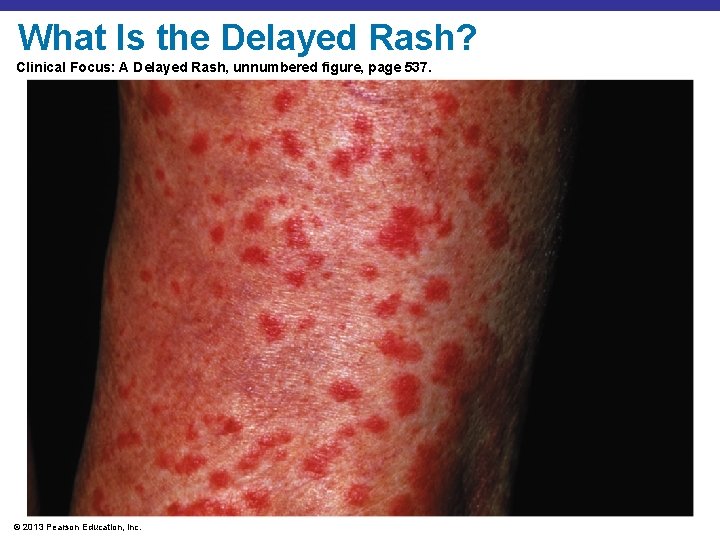 What Is the Delayed Rash?
Clinical Focus: A Delayed Rash, unnumbered figure, page 537.

© 2013 Pearson Education, Inc.